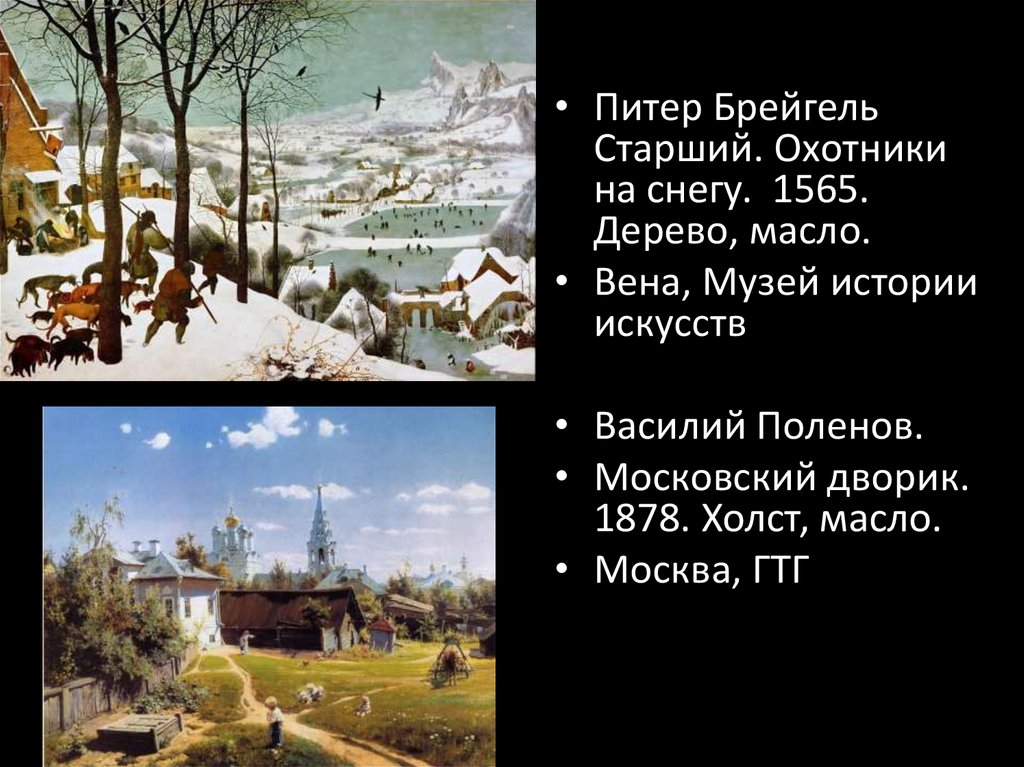 • Питер Брейгель Старший. Охотники на снегу. 1565. Дерево, масло.
• Вена, Музей истории искусств

• Василий Поленов.
• Московский дворик. 1878. Холст, масло.
• Москва, ГТГ